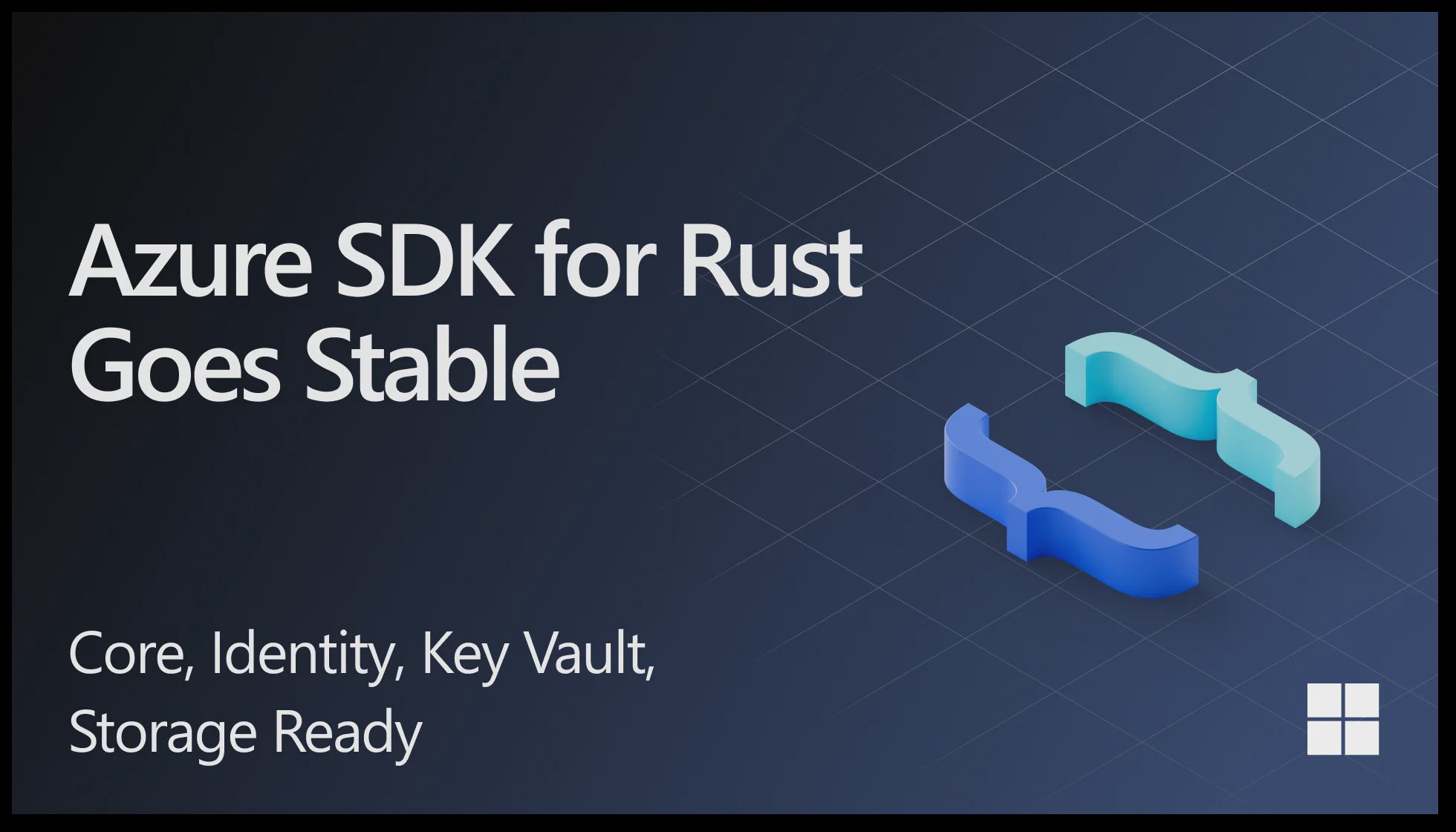 Azure SDK for Rust Goes Stable

Core, Identity, Key Vault, Storage Ready